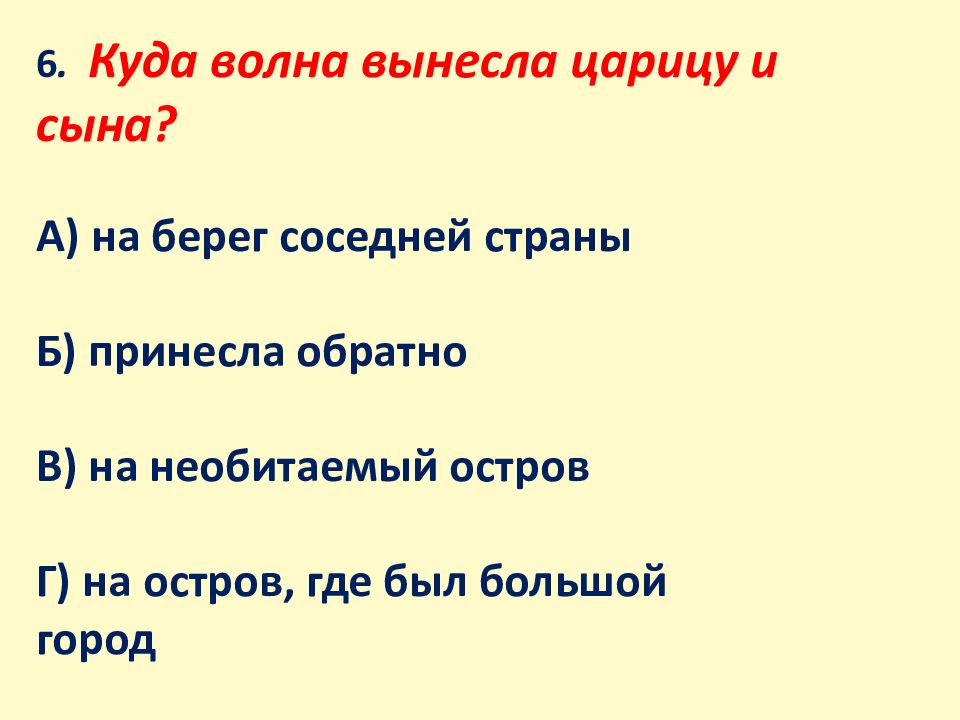 6. Куда волна вынесла царицу и сына?

А) на берег соседней страны

Б) принесла обратно

В) на необитаемый остров

Г) на остров, где был большой город